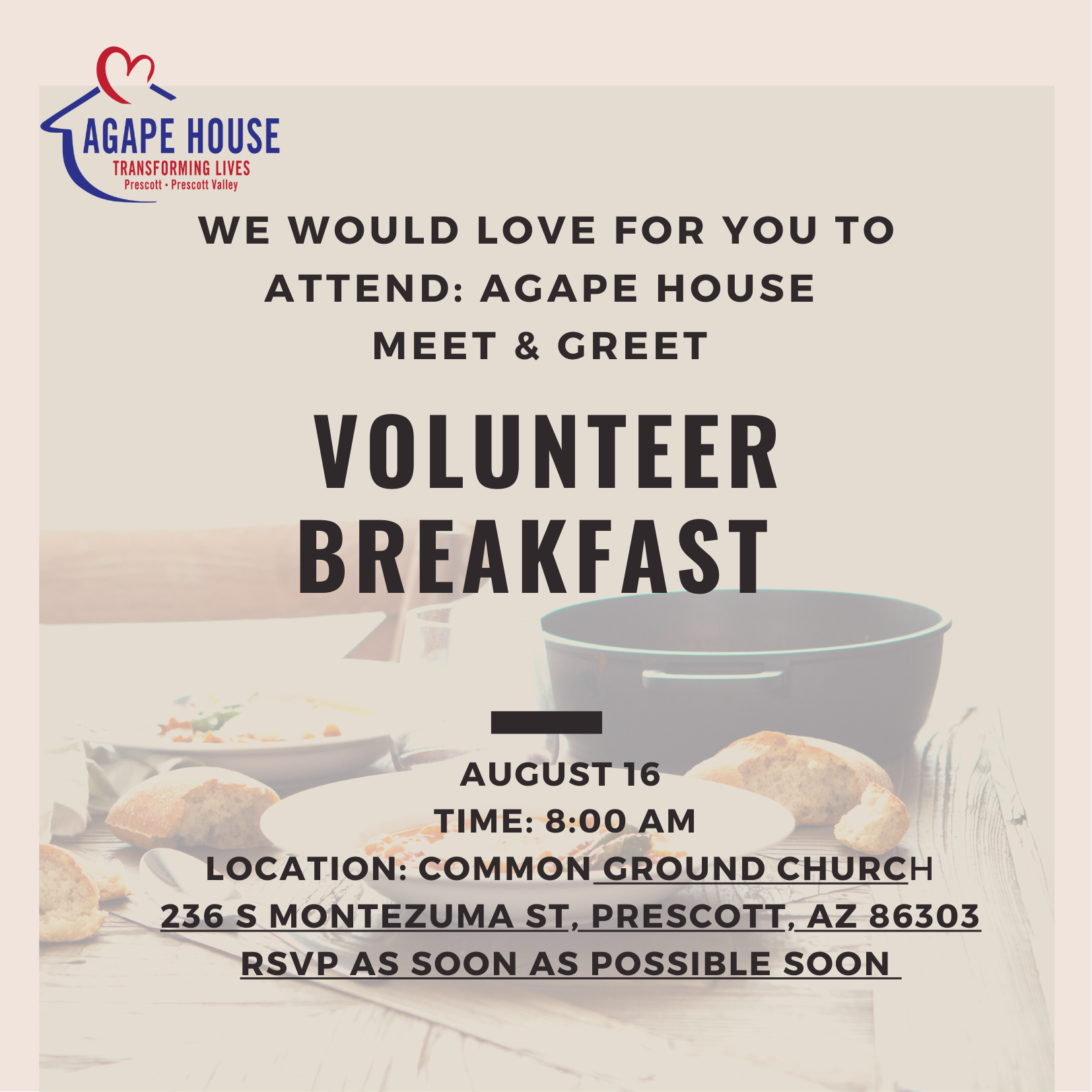 AGAPE HOUSE
TRANSFORMING LIVES
Prescott • Prescott Valley

WE WOULD LOVE FOR YOU TO ATTEND: AGAPE HOUSE MEET & GREET

VOLUNTEER BREAKFAST

AUGUST 16
TIME: 8:00 AM
LOCATION: COMMON GROUND CHURCH
236 S MONTEZUMA ST, PRESCOTT, AZ 86303
RSVP AS SOON AS POSSIBLE SOON